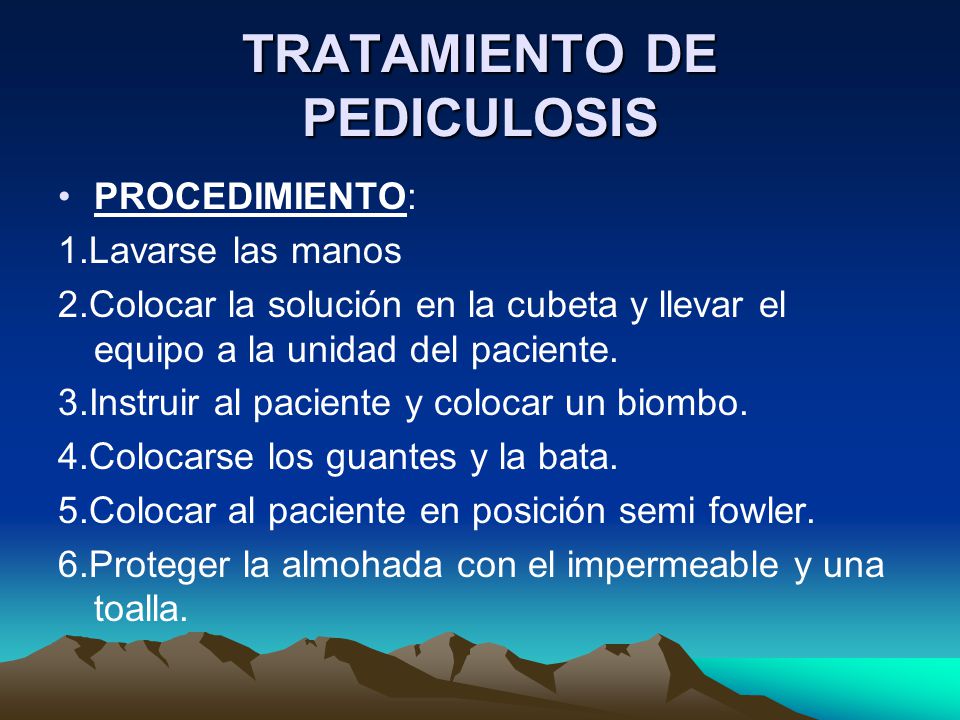 TRATAMIENTO DE PEDICULOSIS

• PROCEDIMIENTO:

1.Lavarse las manos

2.Colocar la solución en la cubeta y llevar el equipo a la unidad del paciente.

3.Instruir al paciente y colocar un biombo.

4.Colocarse los guantes y la bata.

5.Colocar al paciente en posición semi fowler.

6.Proteger la almohada con el impermeable y una toalla.